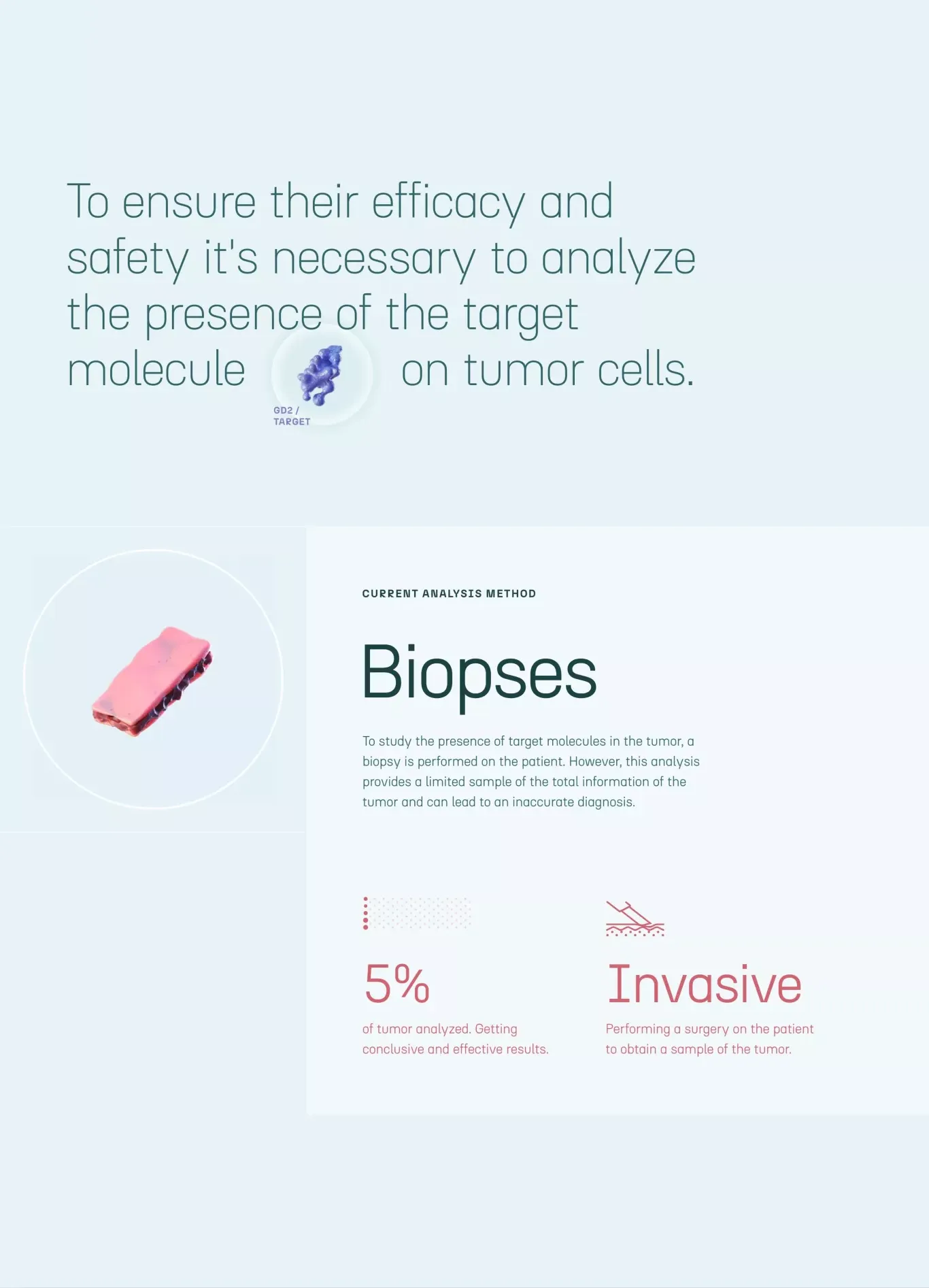 To ensure their efficacy and safety it's necessary to analyze the presence of the target molecule on tumor cells.

GD2 / TARGET

CURRENT ANALYSIS METHOD

Biopses

To study the presence of target molecules in the tumor, a biopsy is performed on the patient. However, this analysis provides a limited sample of the total information of the tumor and can lead to an inaccurate diagnosis.

5%

of tumor analyzed. Getting conclusive and effective results.

Invasive

Performing a surgery on the patient to obtain a sample of the tumor.